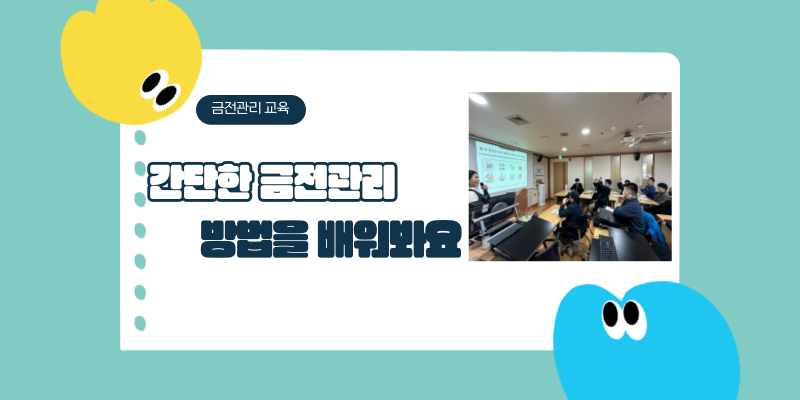 금전관리 교육

간단한 금전관리

방법을 배워봐요